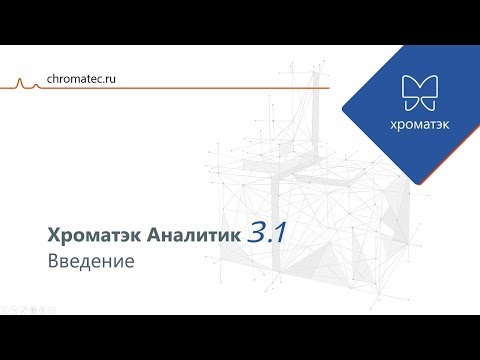 chromatec.ru

хроматэк

Хроматэк Аналитик 3.1
Введение